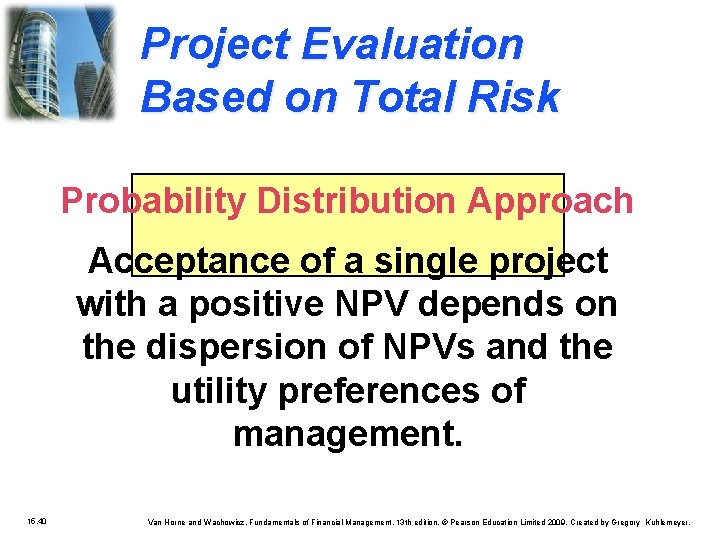 Project Evaluation Based on Total Risk

Probability Distribution Approach

Acceptance of a single project with a positive NPV depends on the dispersion of NPVs and the utility preferences of management.

15.40

Van Horne and Wachowicz, Fundamentals of Financial Management, 13th edition. © Pearson Education Limited 2009. Created by Gregory Kuhlemeyer.